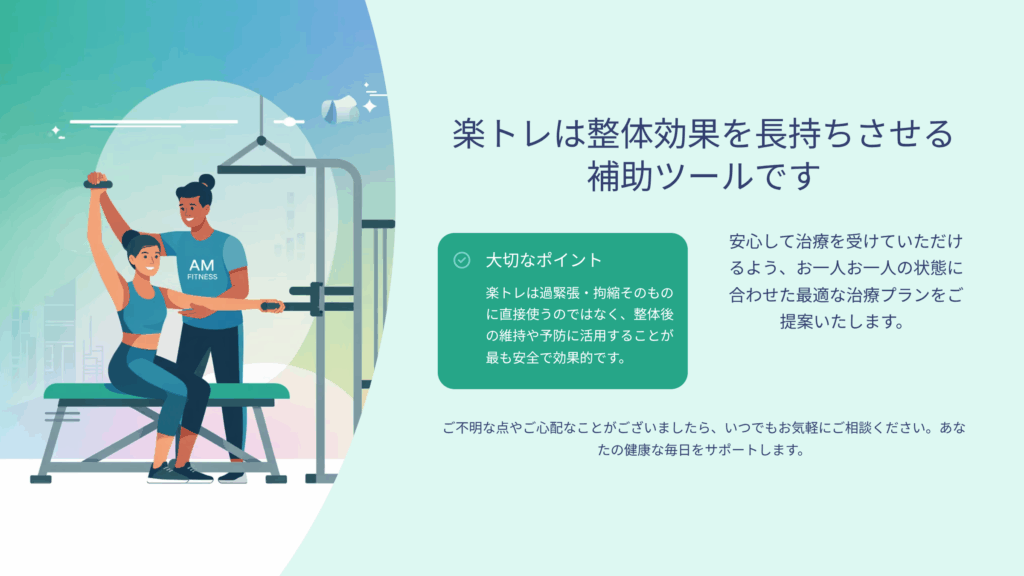 AM
FITNESS

楽トレは整体効果を長持ちさせる補助ツールです

大切なポイント

楽トレは過緊張・拘縮そのものに直接使うのではなく、整体後の維持や予防に活用することが最も安全で効果的です。

安心して治療を受けていただけるよう、お一人お一人の状態に合わせた最適な治療プランをご提案いたします。

ご不明な点やご心配なことがございましたら、いつでもお気軽にご相談ください。あなたの健康な毎日をサポートします。